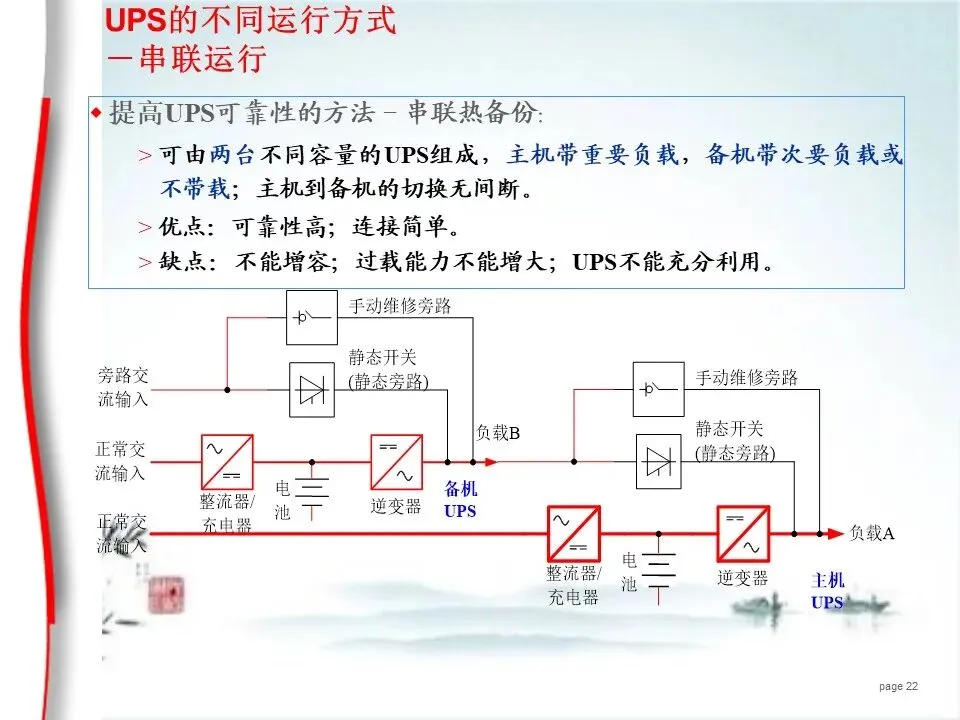 UPS的不同运行方式
－串联运行

◆ 提高UPS可靠性的方法－串联热备份:

> 可由两台不同容量的UPS组成，主机带重要负载，备机带次要负载或不带载；主机到备机的切换无间断。

> 优点：可靠性高；连接简单。

> 缺点：不能增容；过载能力不能增大；UPS不能充分利用。

手动维修旁路
静态开关
(静态旁路)
旁路交流输入
正常交流输入
整流器/充电器
电池
逆变器
负载B
备机
UPS
手动维修旁路
静态开关
(静态旁路)
正常交流输入
整流器/充电器
电池
逆变器
负载A
主机
UPS

page 22